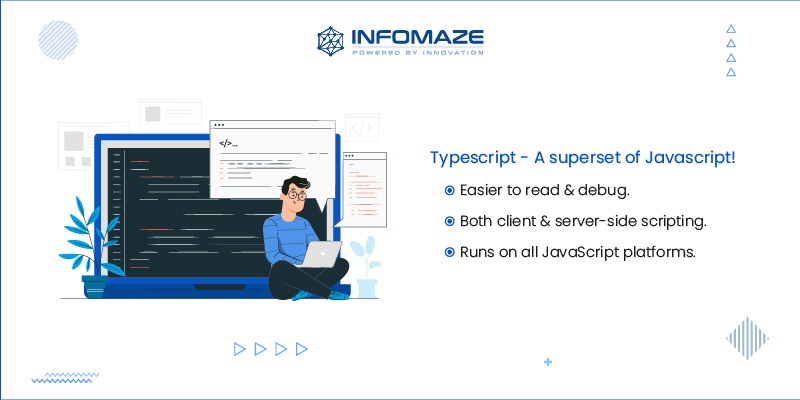 INFOMAZE
POWERED BY INNOVATION

</>...

</>

Typescript - A superset of Javascript!

Easier to read & debug.

Both client & server-side scripting.

Runs on all JavaScript platforms.